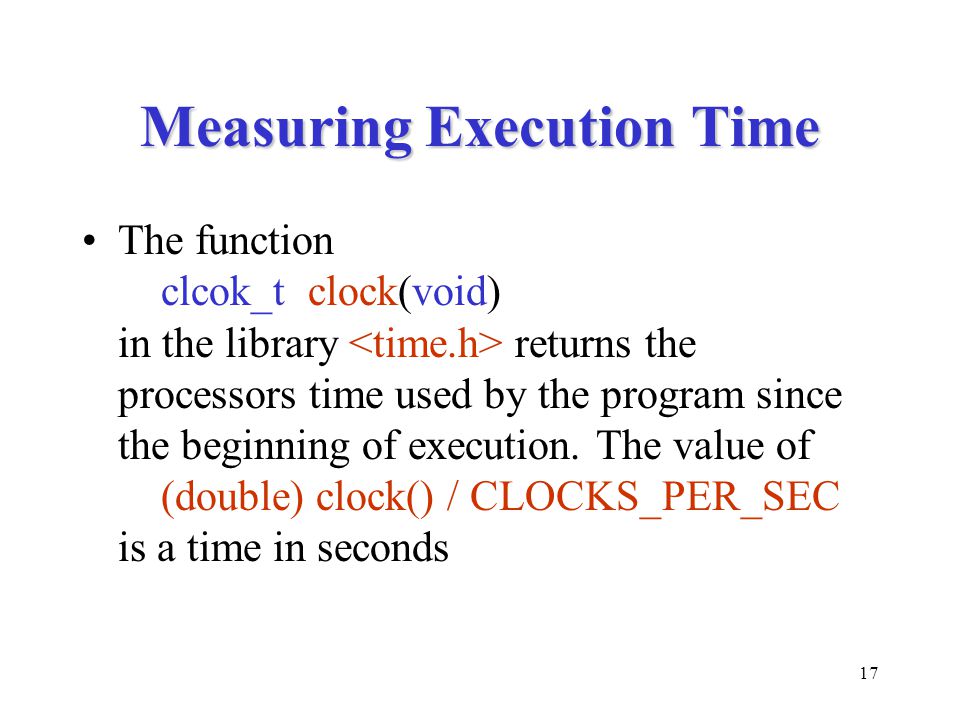 Measuring Execution Time

• The function
clcok_t clock(void)
in the library <time.h> returns the processors time used by the program since the beginning of execution. The value of
(double) clock() / CLOCKS_PER_SEC
is a time in seconds

17